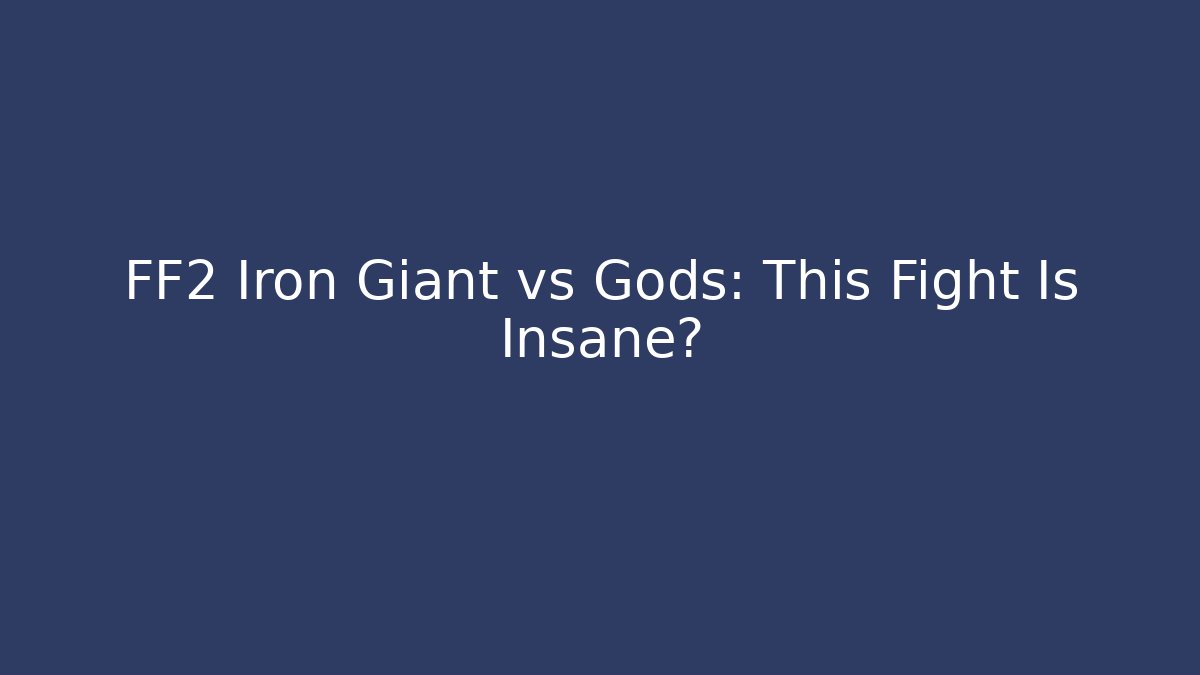 FF2 Iron Giant vs Gods: This Fight Is Insane?